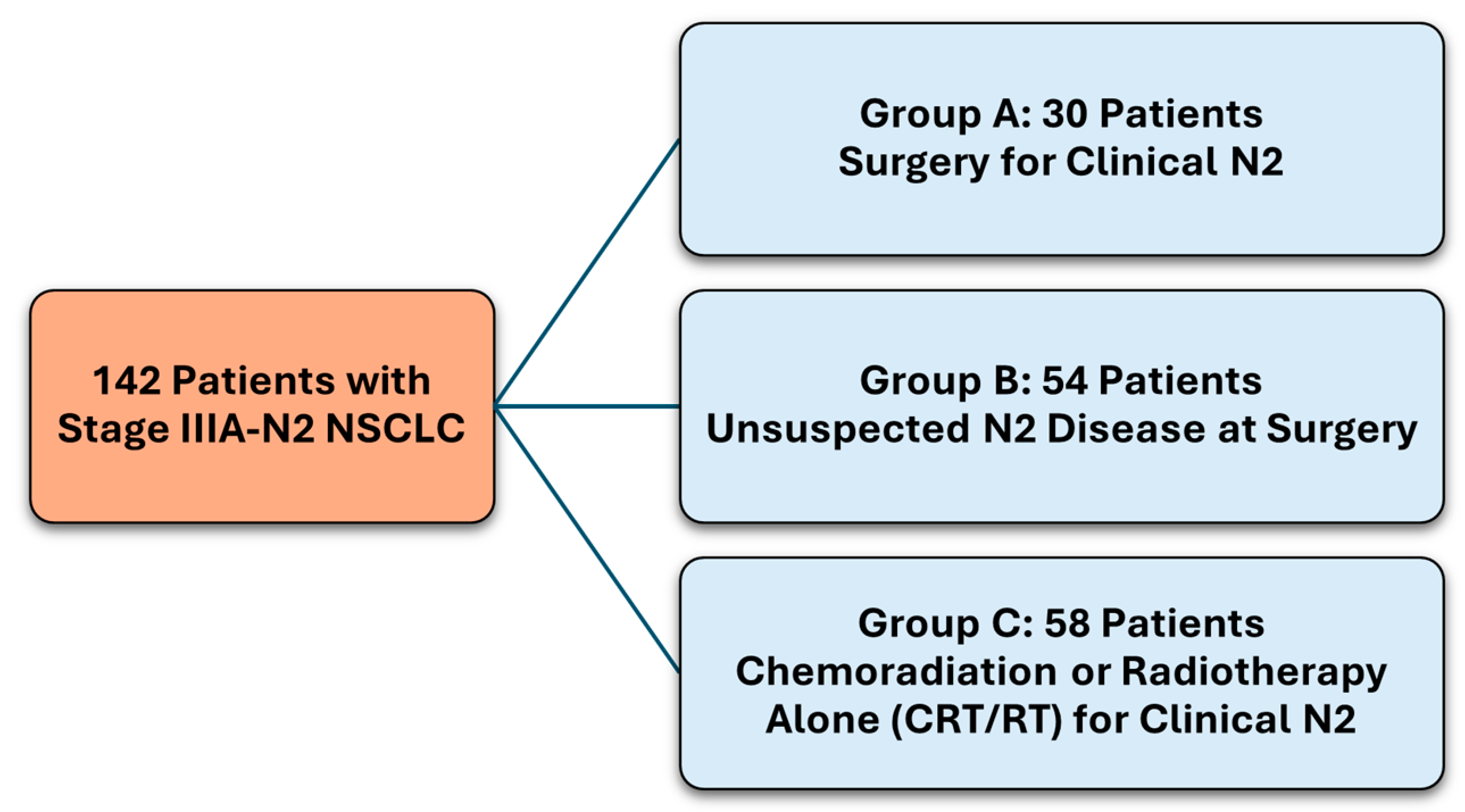 142 Patients with Stage IIIA-N2 NSCLC

Group A: 30 Patients
Surgery for Clinical N2

Group B: 54 Patients
Unsuspected N2 Disease at Surgery

Group C: 58 Patients
Chemoradiation or Radiotherapy Alone (CRT/RT) for Clinical N2